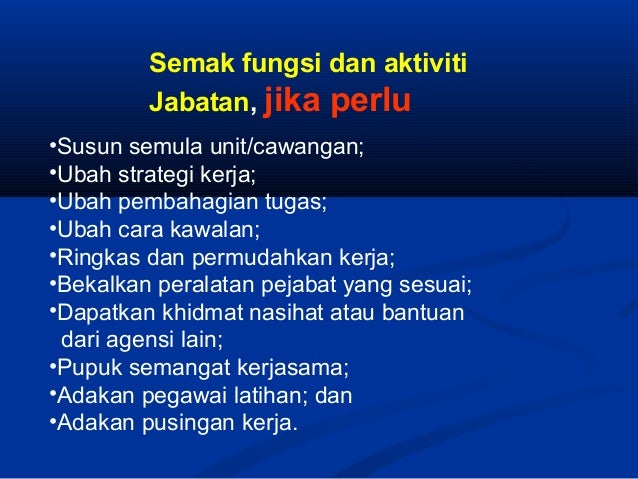 Semak fungsi dan aktiviti Jabatan, jika perlu

•Susun semula unit/cawangan;
•Ubah strategi kerja;
•Ubah pembahagian tugas;
•Ubah cara kawalan;
•Ringkas dan permudahkan kerja;
•Bekalkan peralatan pejabat yang sesuai;
•Dapatkan khidmat nasihat atau bantuan dari agensi lain;
•Pupuk semangat kerjasama;
•Adakan pegawai latihan; dan
•Adakan pusingan kerja.